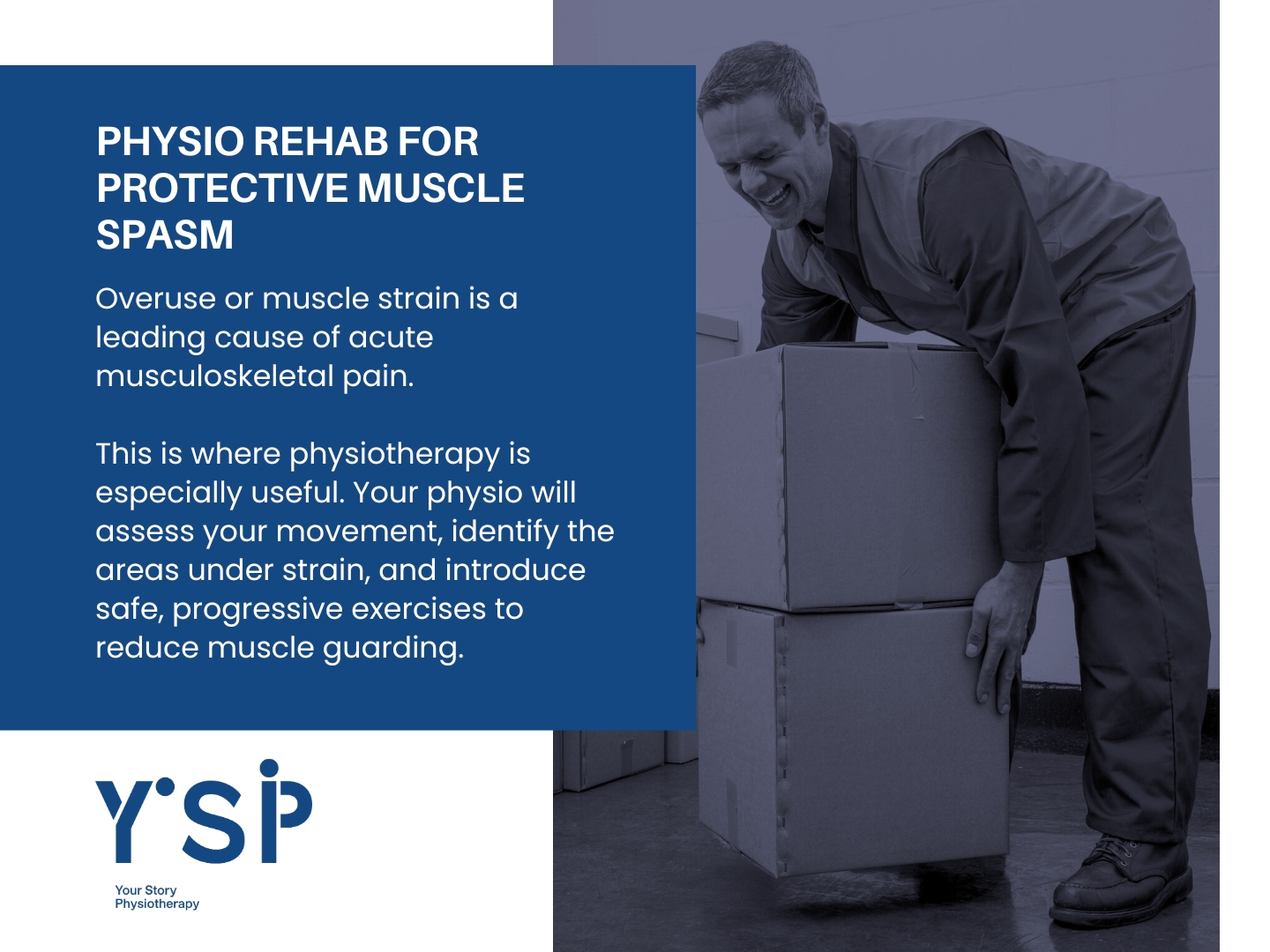 PHYSIO REHAB FOR PROTECTIVE MUSCLE SPASM

Overuse or muscle strain is a leading cause of acute musculoskeletal pain.

This is where physiotherapy is especially useful. Your physio will assess your movement, identify the areas under strain, and introduce safe, progressive exercises to reduce muscle guarding.

YSP

Your Story Physiotherapy